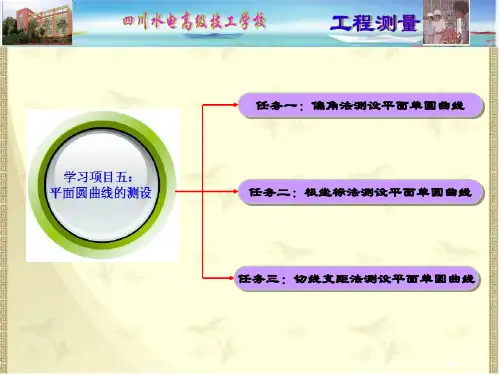 四川水电高级技工学校

工程测量

学习项目五：
平面圆曲线的测设

任务一：偏角法测设平面单圆曲线

任务二：极坐标法测设平面单圆曲线

任务三：切线支距法测设平面单圆曲线